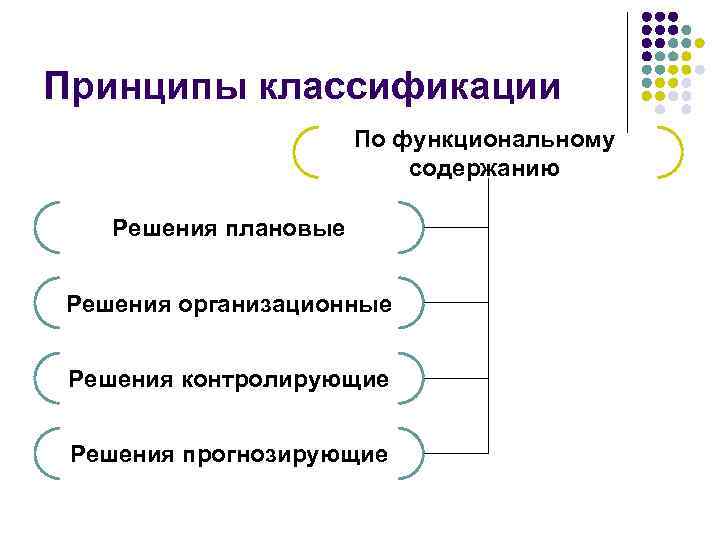 Принципы классификации

По функциональному содержанию

Решения плановые

Решения организационные

Решения контролирующие

Решения прогнозирующие